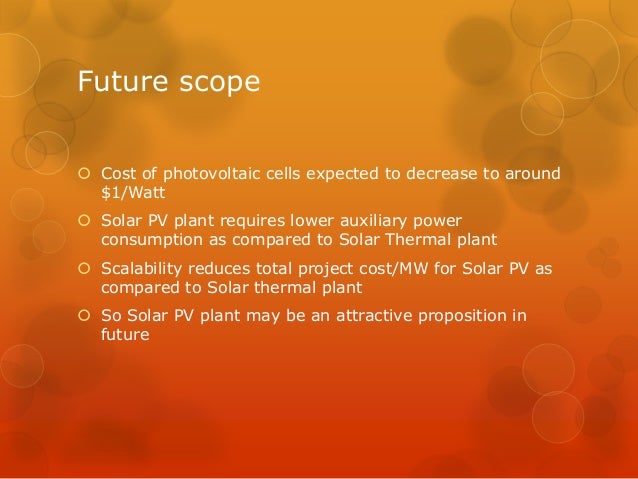 Future scope

Cost of photovoltaic cells expected to decrease to around \$1/Watt

Solar PV plant requires lower auxiliary power consumption as compared to Solar Thermal plant

Scalability reduces total project cost/MW for Solar PV as compared to Solar thermal plant

So Solar PV plant may be an attractive proposition in future